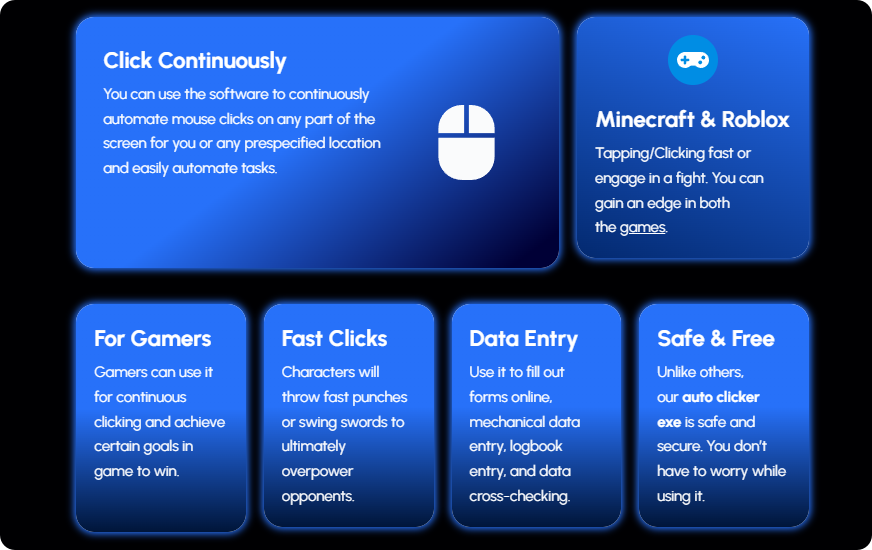 Click Continuously

You can use the software to continuously automate mouse clicks on any part of the screen for you or any prespecified location and easily automate tasks.

Minecraft & Roblox

Tapping/Clicking fast or engage in a fight. You can gain an edge in both the games.

For Gamers

Gamers can use it for continuous clicking and achieve certain goals in game to win.

Fast Clicks

Characters will throw fast punches or swing swords to ultimately overpower opponents.

Data Entry

Use it to fill out forms online, mechanical data entry, logbook entry, and data cross-checking.

Safe & Free

Unlike others, our auto clicker exe is safe and secure. You don't have to worry while using it.